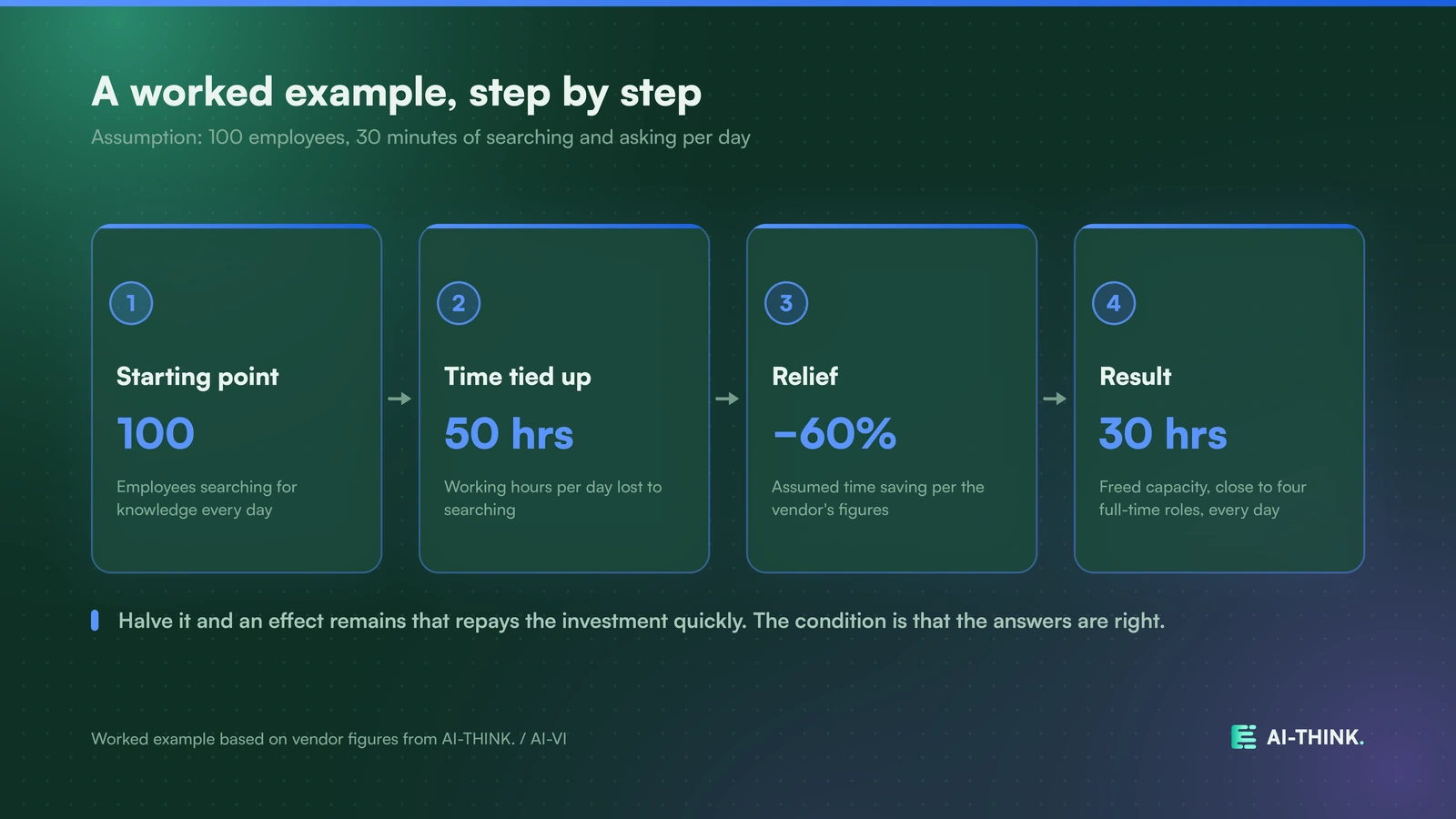 A worked example, step by step

Assumption: 100 employees, 30 minutes of searching and asking per day

1

Starting point

100

Employees searching for knowledge every day

2

Time tied up

50 hrs

Working hours per day lost to searching

3

Relief

−60%

Assumed time saving per the vendor's figures

4

Result

30 hrs

Freed capacity, close to four full-time roles, every day

Halve it and an effect remains that repays the investment quickly. The condition is that the answers are right.

Worked example based on vendor figures from AI-THINK. / AI-VI

AI-THINK.